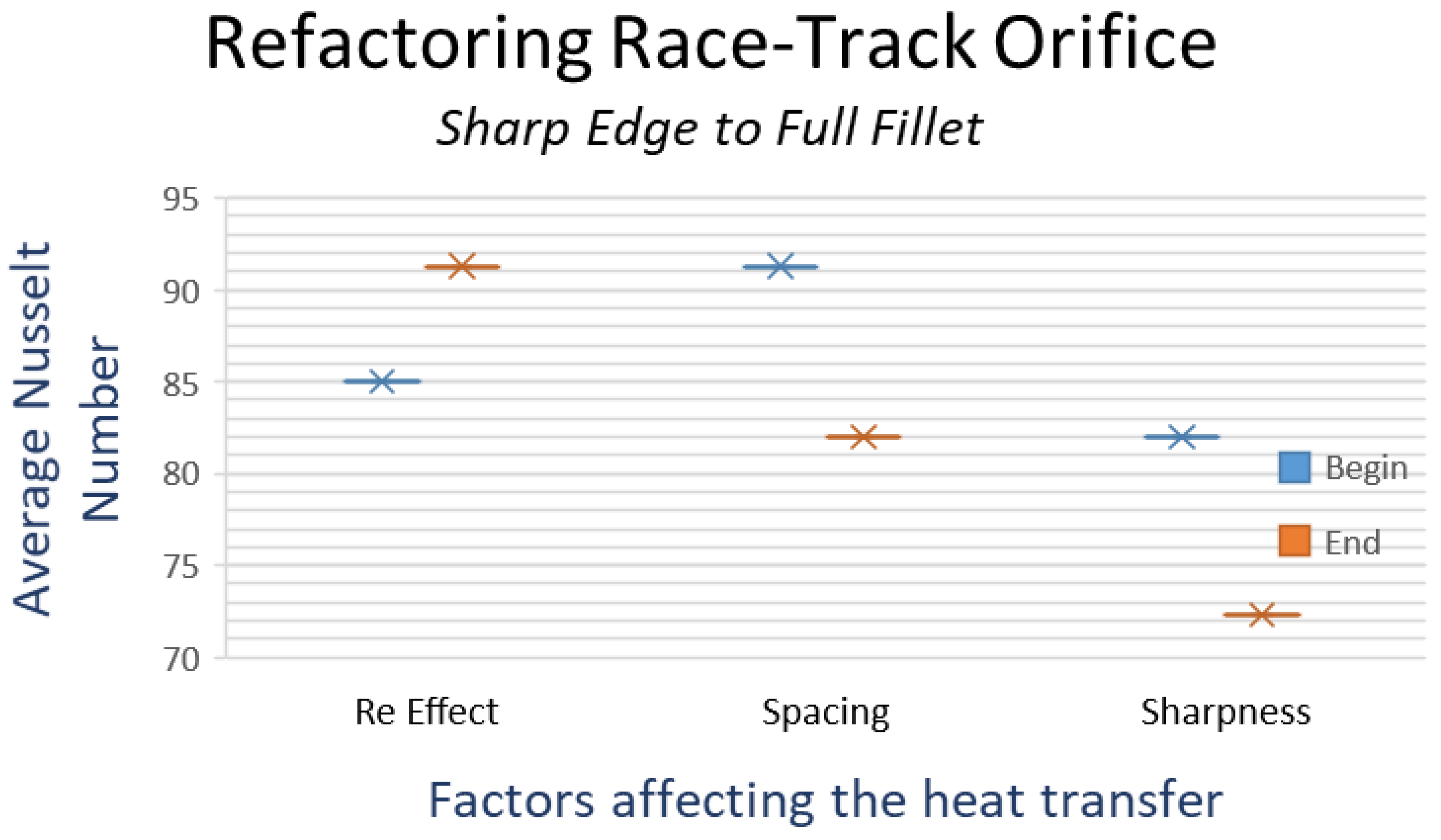 Refactoring Race-Track Orifice

Sharp Edge to Full Fillet

Average Nusselt Number

95
90
85
80
75
70

Begin
End

Re Effect
Spacing
Sharpness

Factors affecting the heat transfer